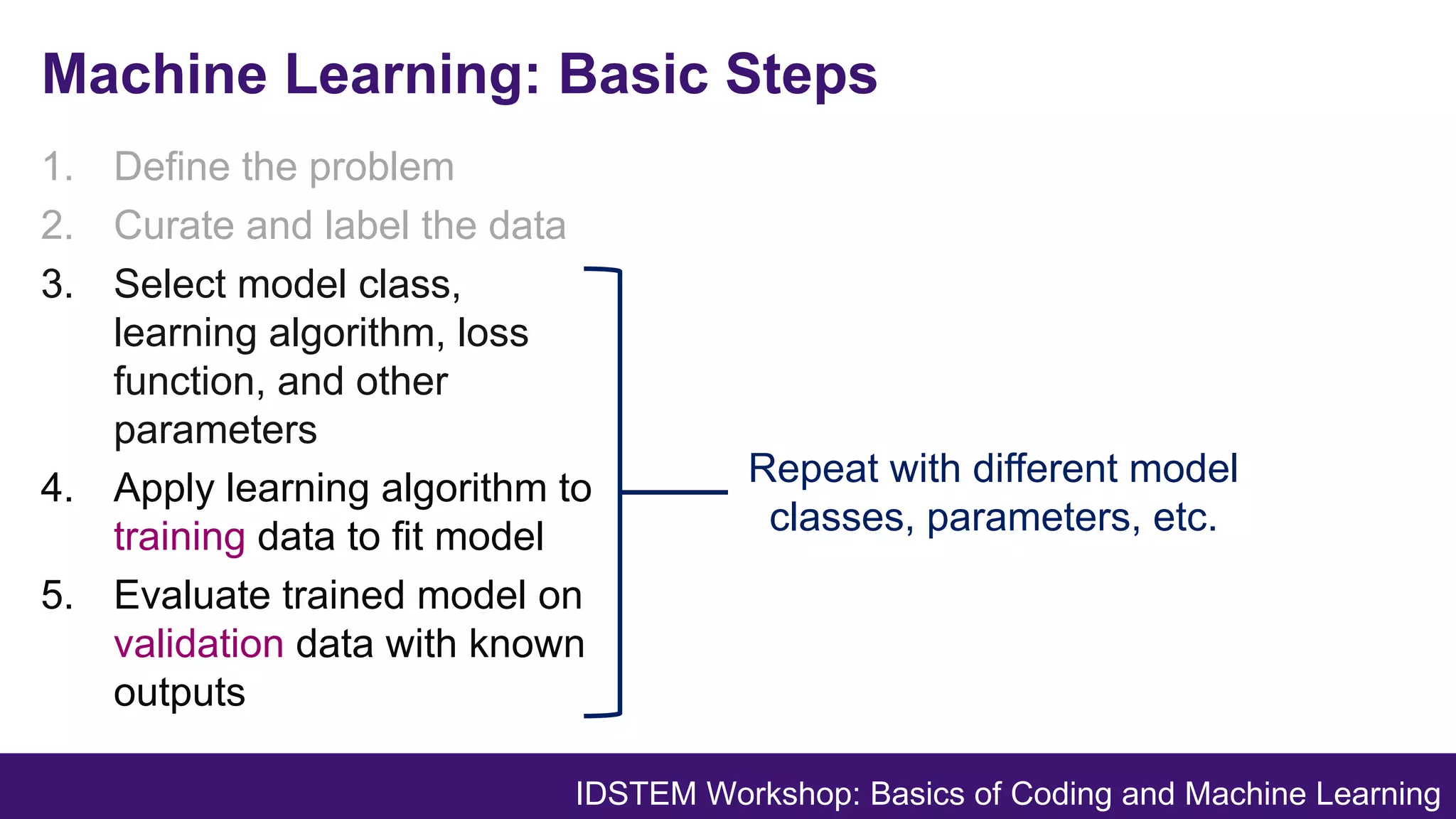 Machine Learning: Basic Steps

1. Define the problem
2. Curate and label the data
3. Select model class, learning algorithm, loss function, and other parameters
4. Apply learning algorithm to training data to fit model
5. Evaluate trained model on validation data with known outputs

Repeat with different model classes, parameters, etc.

IDSTEM Workshop: Basics of Coding and Machine Learning